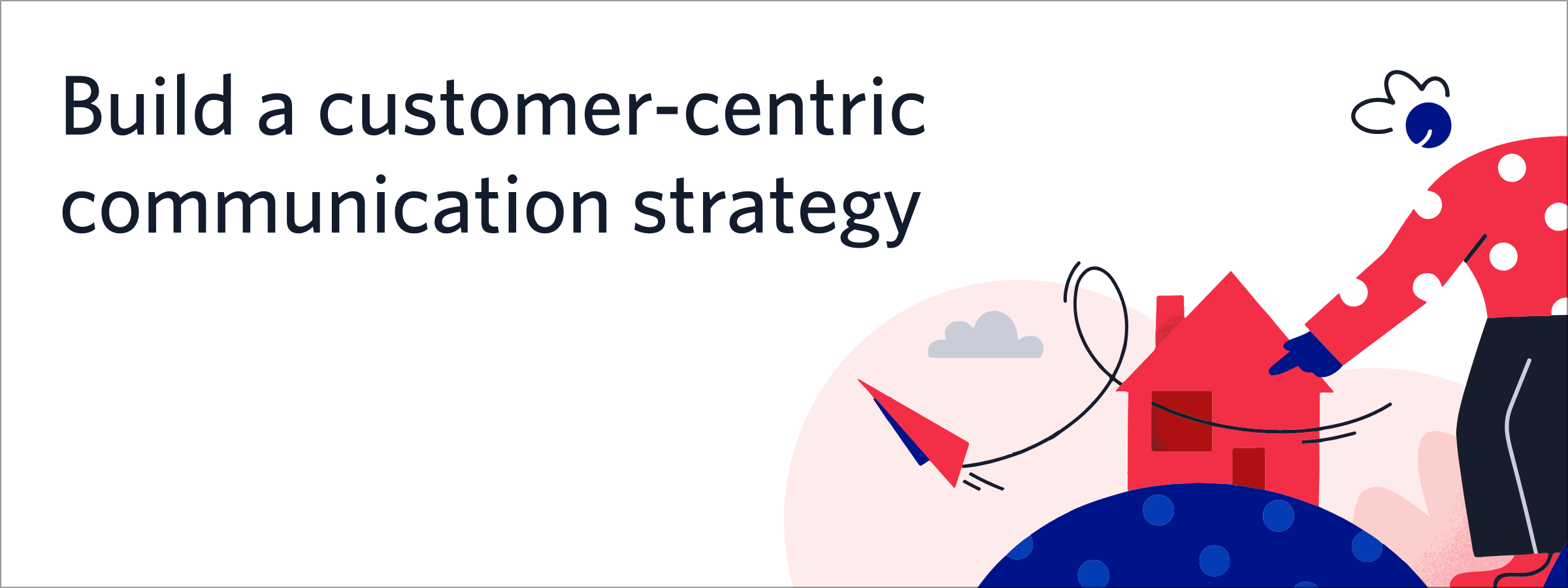 Build a customer-centric communication strategy